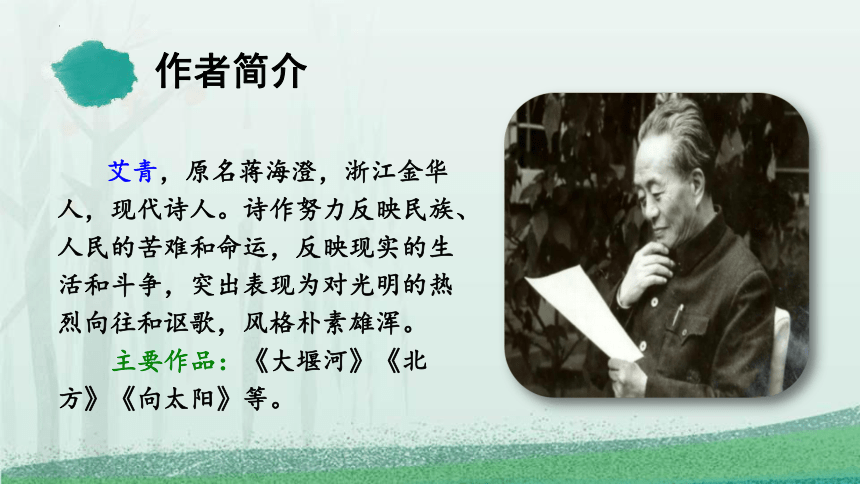 作者简介

艾青，原名蒋海澄，浙江金华人，现代诗人。诗作努力反映民族、人民的苦难和命运，反映现实的生活和斗争，突出表现为对光明的热烈向往和讴歌，风格朴素雄浑。

主要作品：《大堰河》《北方》《向太阳》等。